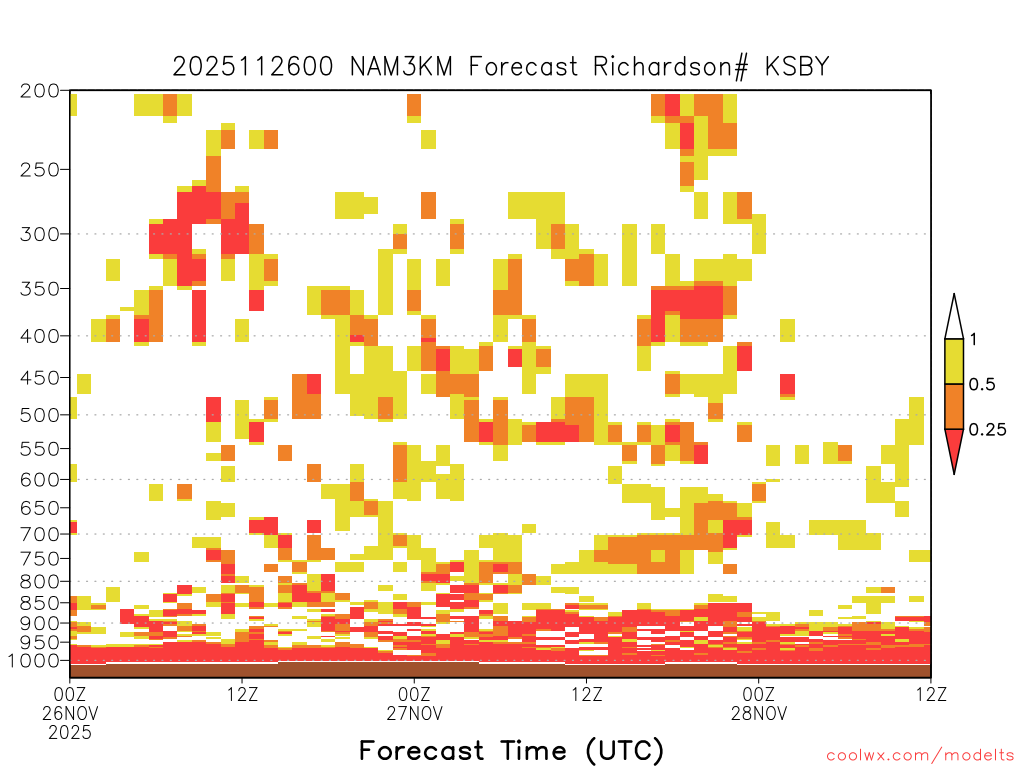 2025112600 NAM3KM Forecast Richardson# KSBY

200
250
300
350
400
450
500
550
600
650
700
750
800
850
900
950
1000

1
0.5
0.25

00Z
26NOV
2025
12Z
00Z
27NOV
12Z
00Z
28NOV
12Z

Forecast Time (UTC)

coolwx.com/modelts